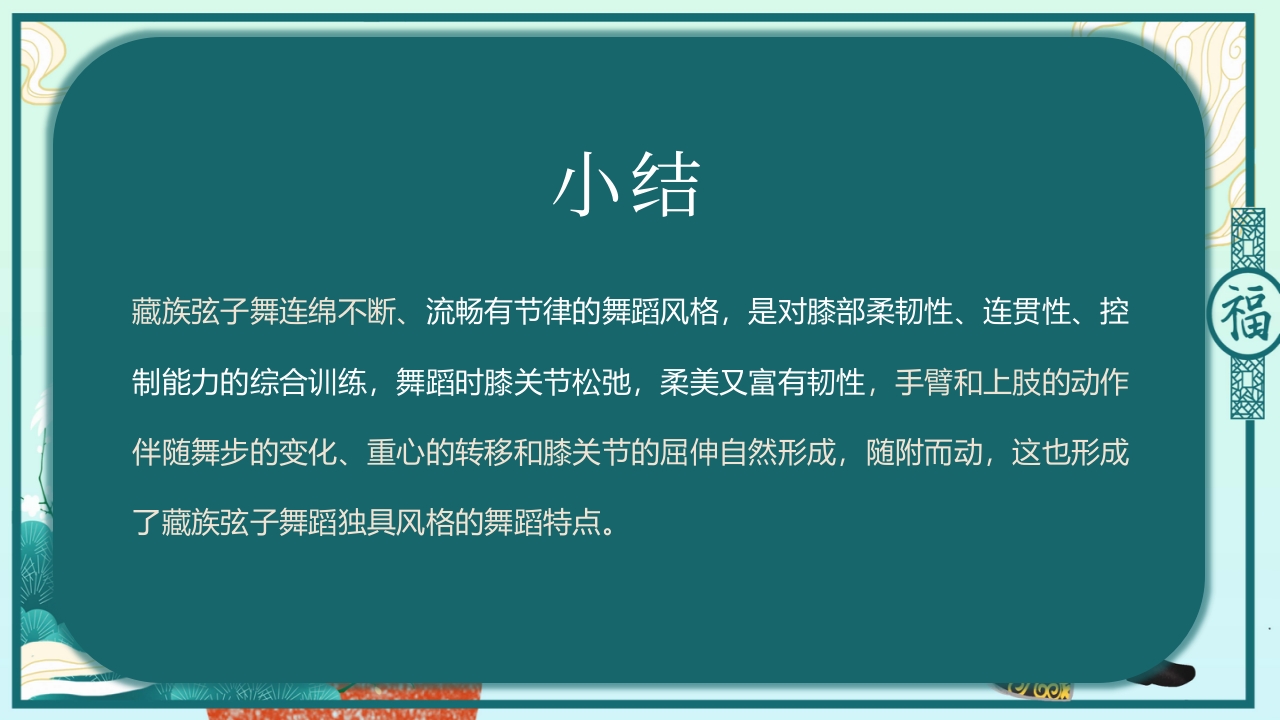 小结

藏族弦子舞连绵不断、流畅有节律的舞蹈风格，是对膝部柔韧性、连贯性、控制能力的综合训练，舞蹈时膝关节松弛，柔美又富有韧性，手臂和上肢的动作伴随舞步的变化、重心的转移和膝关节的屈伸自然形成，随附而动，这也形成了藏族弦子舞蹈独具风格的舞蹈特点。

福